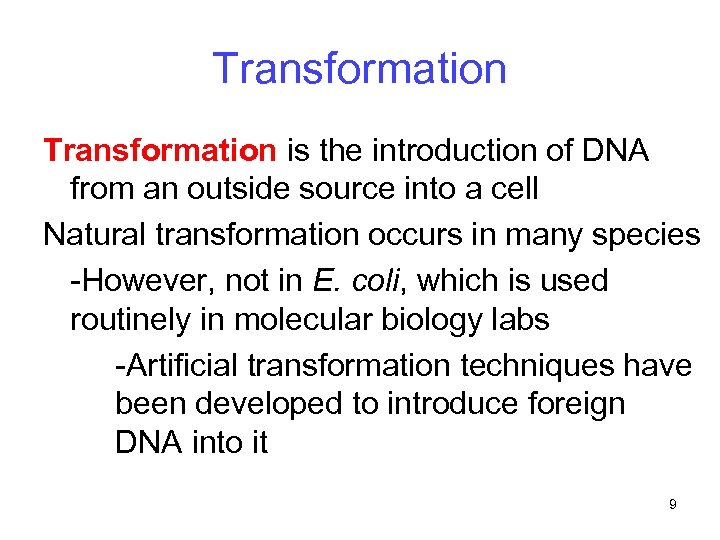 Transformation

Transformation is the introduction of DNA from an outside source into a cell

Natural transformation occurs in many species

-However, not in E. coli, which is used routinely in molecular biology labs

-Artificial transformation techniques have been developed to introduce foreign DNA into it

9